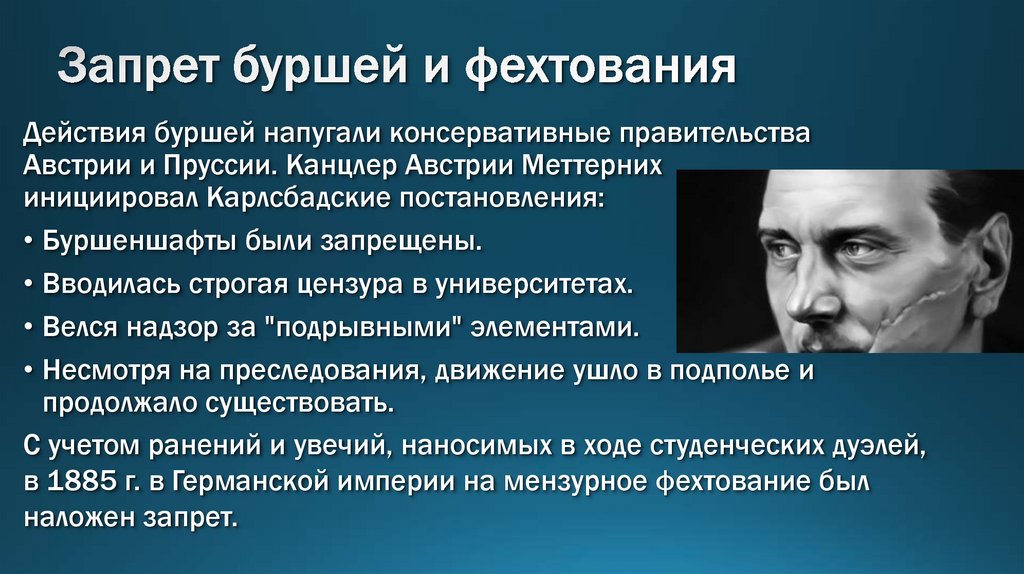 Запрет буршей и фехтования

Действия буршей напугали консервативные правительства Австрии и Пруссии. Канцлер Австрии Меттерних инициировал Карлсбадские постановления:

• Буршеншафты были запрещены.
• Вводилась строгая цензура в университетах.
• Велся надзор за "подрывными" элементами.
• Несмотря на преследования, движение ушло в подполье и продолжало существовать.

С учетом ранений и увечий, наносимых в ходе студенческих дуэлей, в 1885 г. в Германской империи на мензурное фехтование был наложен запрет.